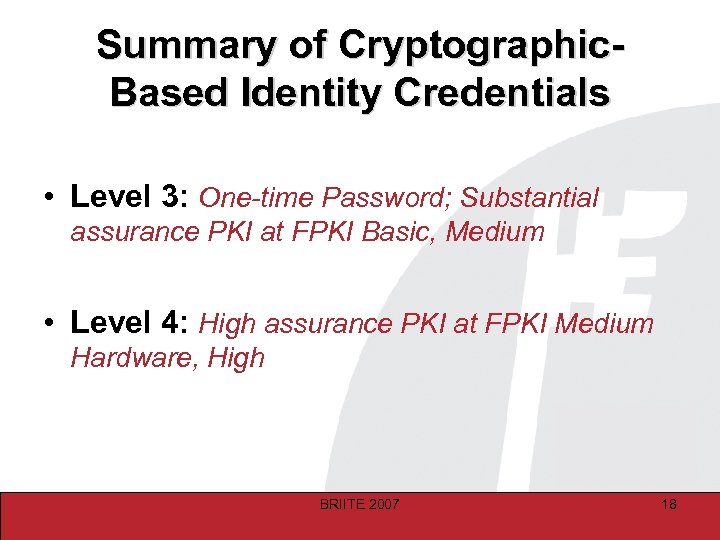 Summary of Cryptographic-Based Identity Credentials

• Level 3: One-time Password; Substantial assurance PKI at FPKI Basic, Medium

• Level 4: High assurance PKI at FPKI Medium Hardware, High

BRIITE 2007

18